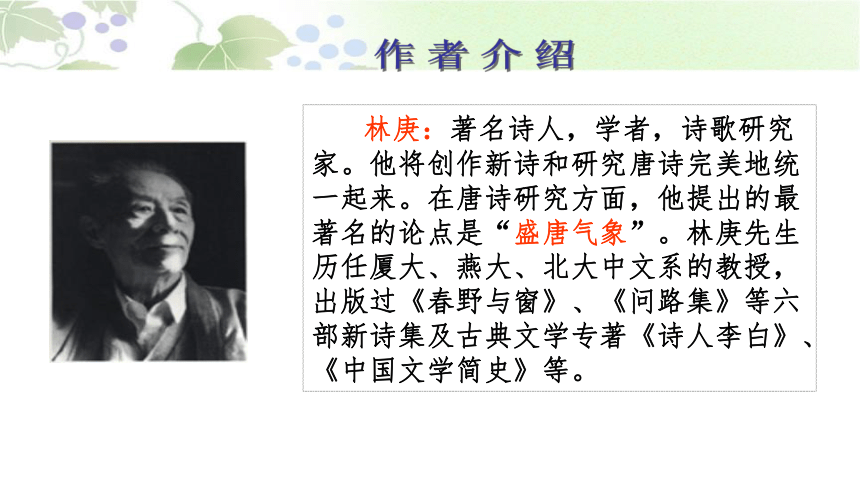 作者介绍

林庚：著名诗人，学者，诗歌研究家。他将创作新诗和研究唐诗完美地统一起来。在唐诗研究方面，他提出的最著名的论点是“盛唐气象”。林庚先生历任厦大、燕大、北大中文系的教授，出版过《春野与窗》、《问路集》等六部新诗集及古典文学专著《诗人李白》、《中国文学简史》等。